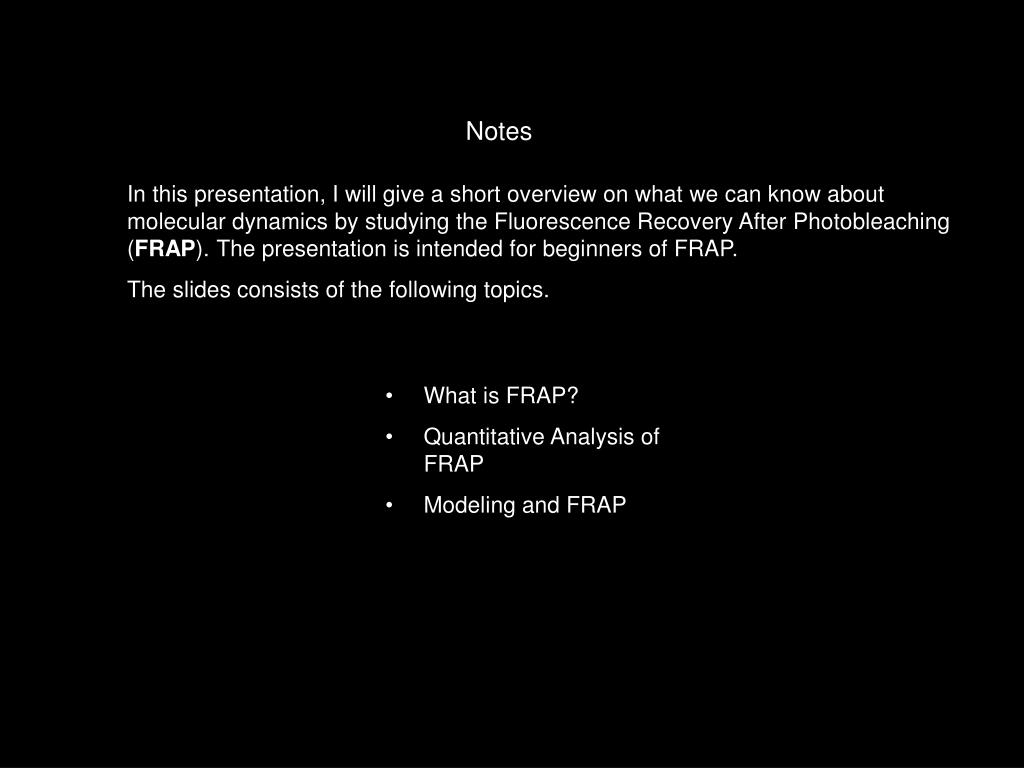 Notes

In this presentation, I will give a short overview on what we can know about molecular dynamics by studying the Fluorescence Recovery After Photobleaching (FRAP). The presentation is intended for beginners of FRAP.

The slides consists of the following topics.

• What is FRAP?
• Quantitative Analysis of FRAP
• Modeling and FRAP